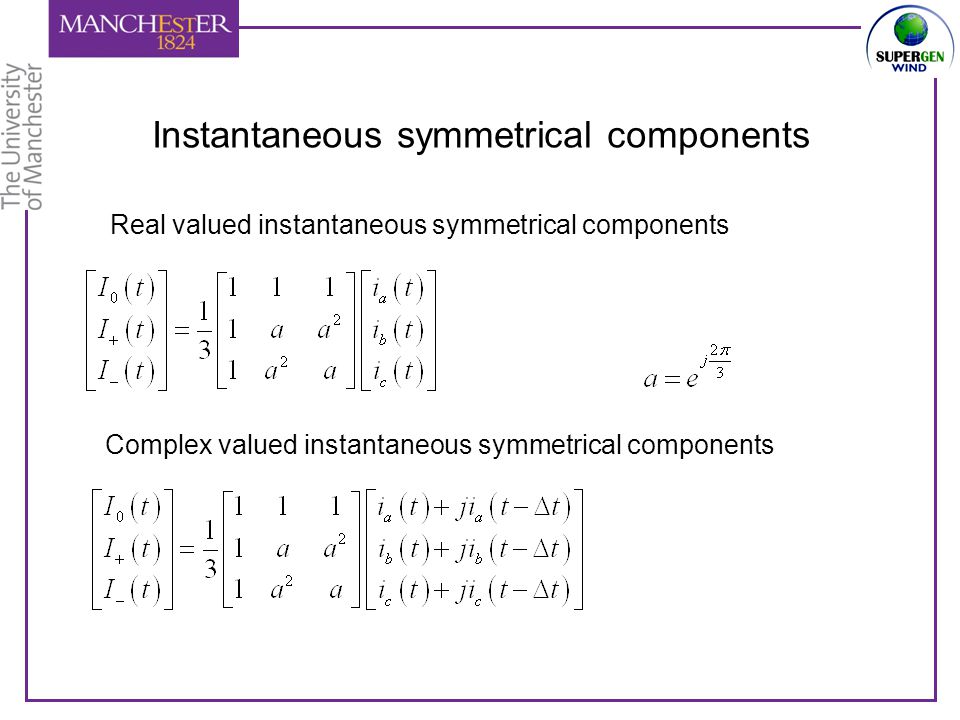 MANCHESTER
1824

The University of Manchester

SUPERGEN WIND

Instantaneous symmetrical components

Real valued instantaneous symmetrical components

$\begin{bmatrix} I_0(t) \\ I_+(t) \\ I_-(t) \end{bmatrix} = \frac{1}{3}\begin{bmatrix} 1 & 1 & 1 \\ 1 & a & a^2 \\ 1 & a^2 & a \end{bmatrix}\begin{bmatrix} i_a(t) \\ i_b(t) \\ i_c(t) \end{bmatrix}$

$a = e^{j\frac{2\pi}{3}}$

Complex valued instantaneous symmetrical components

$\begin{bmatrix} I_0(t) \\ I_+(t) \\ I_-(t) \end{bmatrix} = \frac{1}{3}\begin{bmatrix} 1 & 1 & 1 \\ 1 & a & a^2 \\ 1 & a^2 & a \end{bmatrix}\begin{bmatrix} i_a(t) + ji_a(t-\Delta t) \\ i_b(t) + ji_b(t-\Delta t) \\ i_c(t) + ji_c(t-\Delta t) \end{bmatrix}$